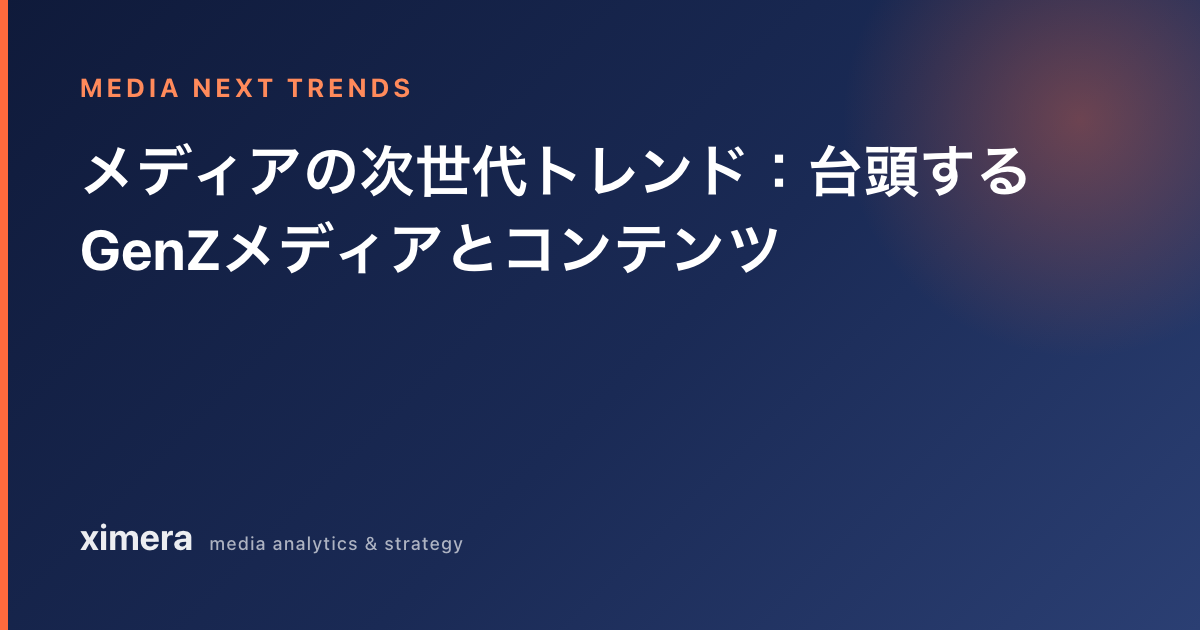 MEDIA NEXT TRENDS

メディアの次世代トレンド：台頭するGenZメディアとコンテンツ

ximera media analytics & strategy